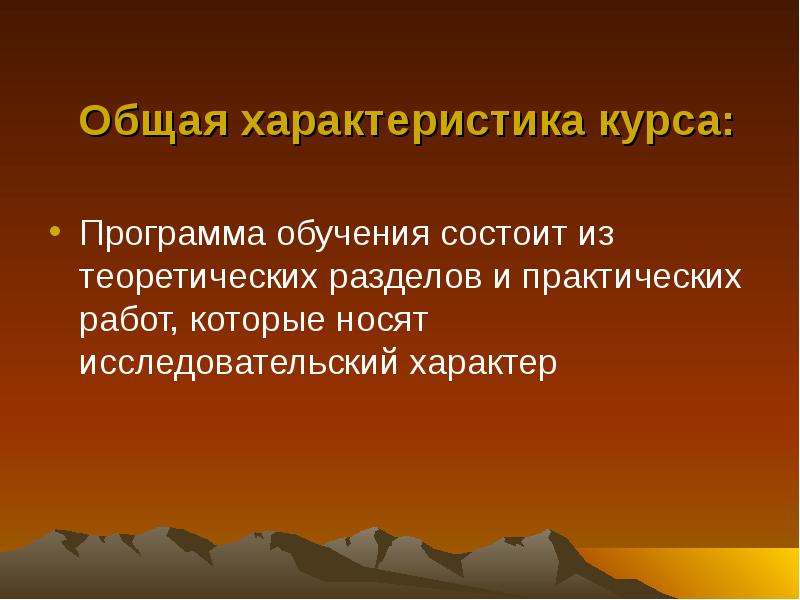 Общая характеристика курса:

• Программа обучения состоит из теоретических разделов и практических работ, которые носят исследовательский характер